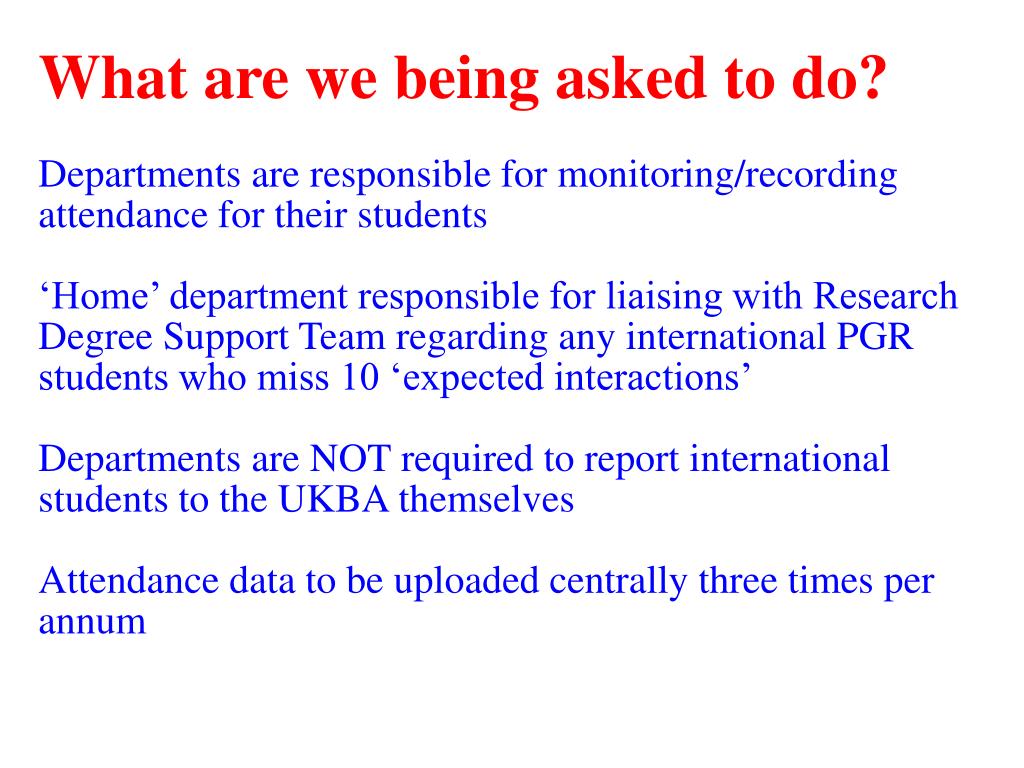 What are we being asked to do?

Departments are responsible for monitoring/recording attendance for their students

‘Home’ department responsible for liaising with Research Degree Support Team regarding any international PGR students who miss 10 ‘expected interactions’

Departments are NOT required to report international students to the UKBA themselves

Attendance data to be uploaded centrally three times per annum